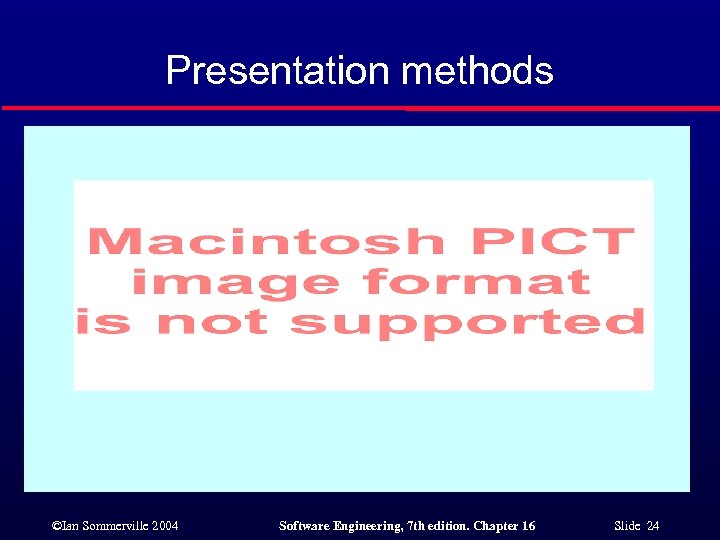 Presentation methods

Macintosh PICT image format is not supported

©Ian Sommerville 2004

Software Engineering, 7th edition. Chapter 16

Slide 24